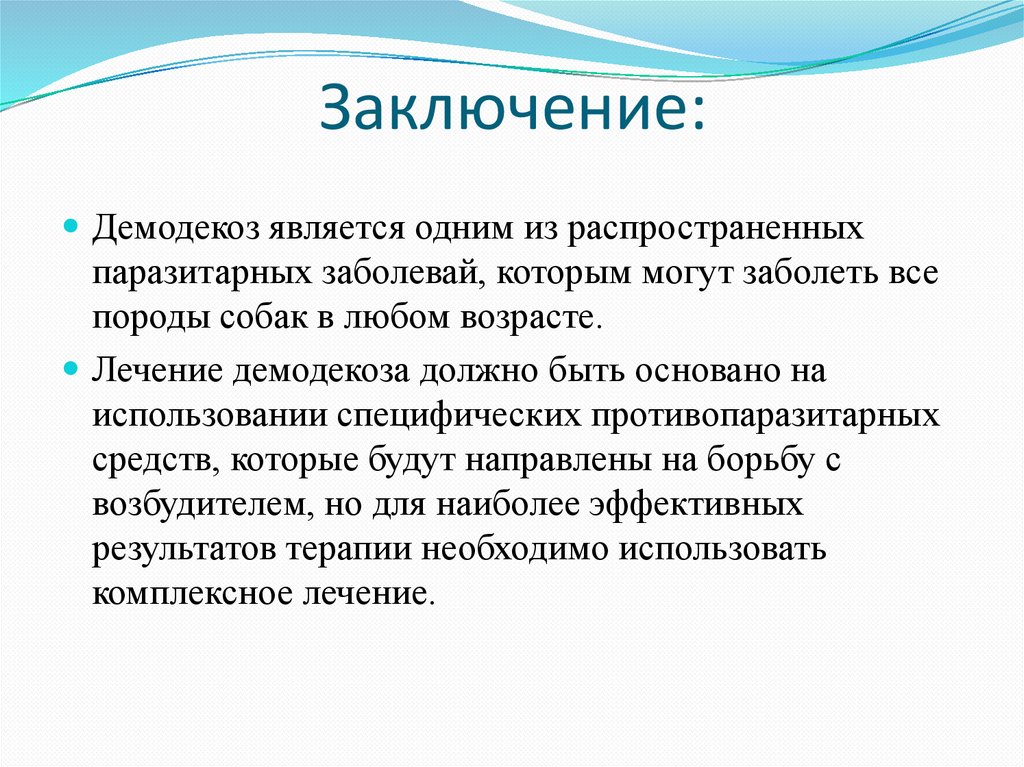 Заключение:

Демодекоз является одним из распространенных паразитарных заболевай, которым могут заболеть все породы собак в любом возрасте.

Лечение демодекоза должно быть основано на использовании специфических противопаразитарных средств, которые будут направлены на борьбу с возбудителем, но для наиболее эффективных результатов терапии необходимо использовать комплексное лечение.